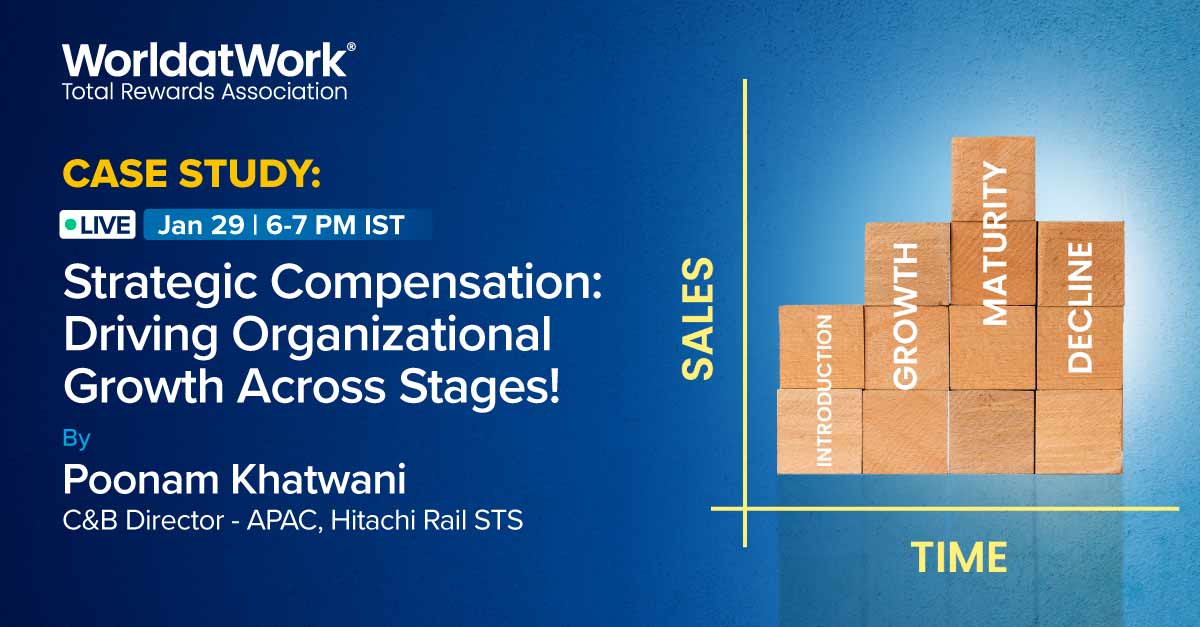 WorldatWork®
Total Rewards Association

CASE STUDY:

LIVE Jan 29 | 6-7 PM IST

Strategic Compensation: Driving Organizational Growth Across Stages!

By

Poonam Khatwani
C&B Director - APAC, Hitachi Rail STS

SALES

INTRODUCTION

GROWTH

MATURITY

DECLINE

TIME